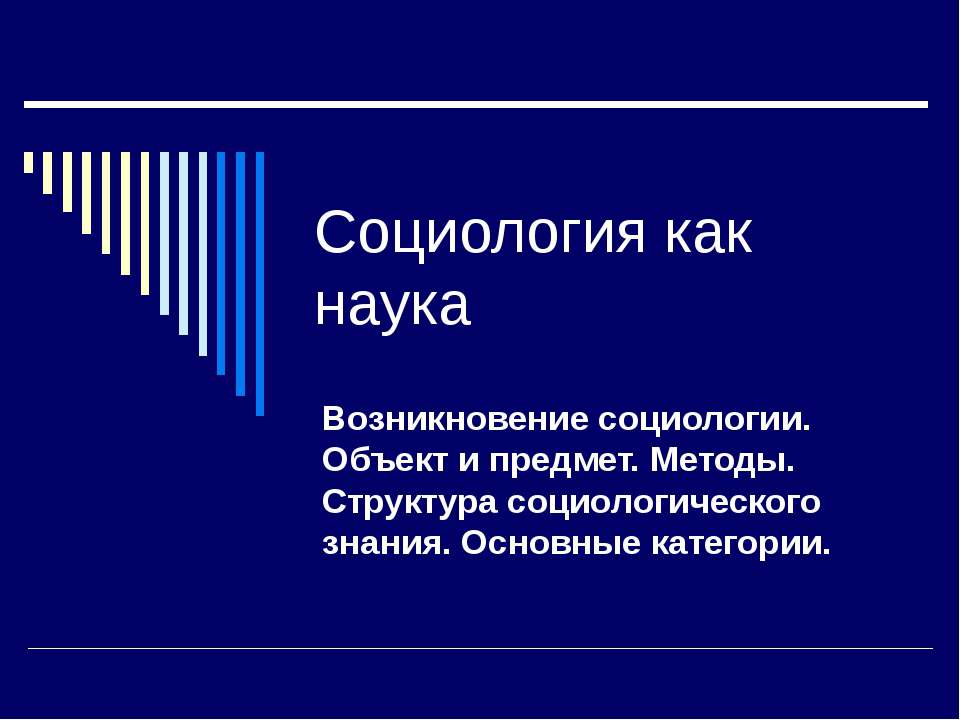 Социология как наука

Возникновение социологии. Объект и предмет. Методы. Структура социологического знания. Основные категории.